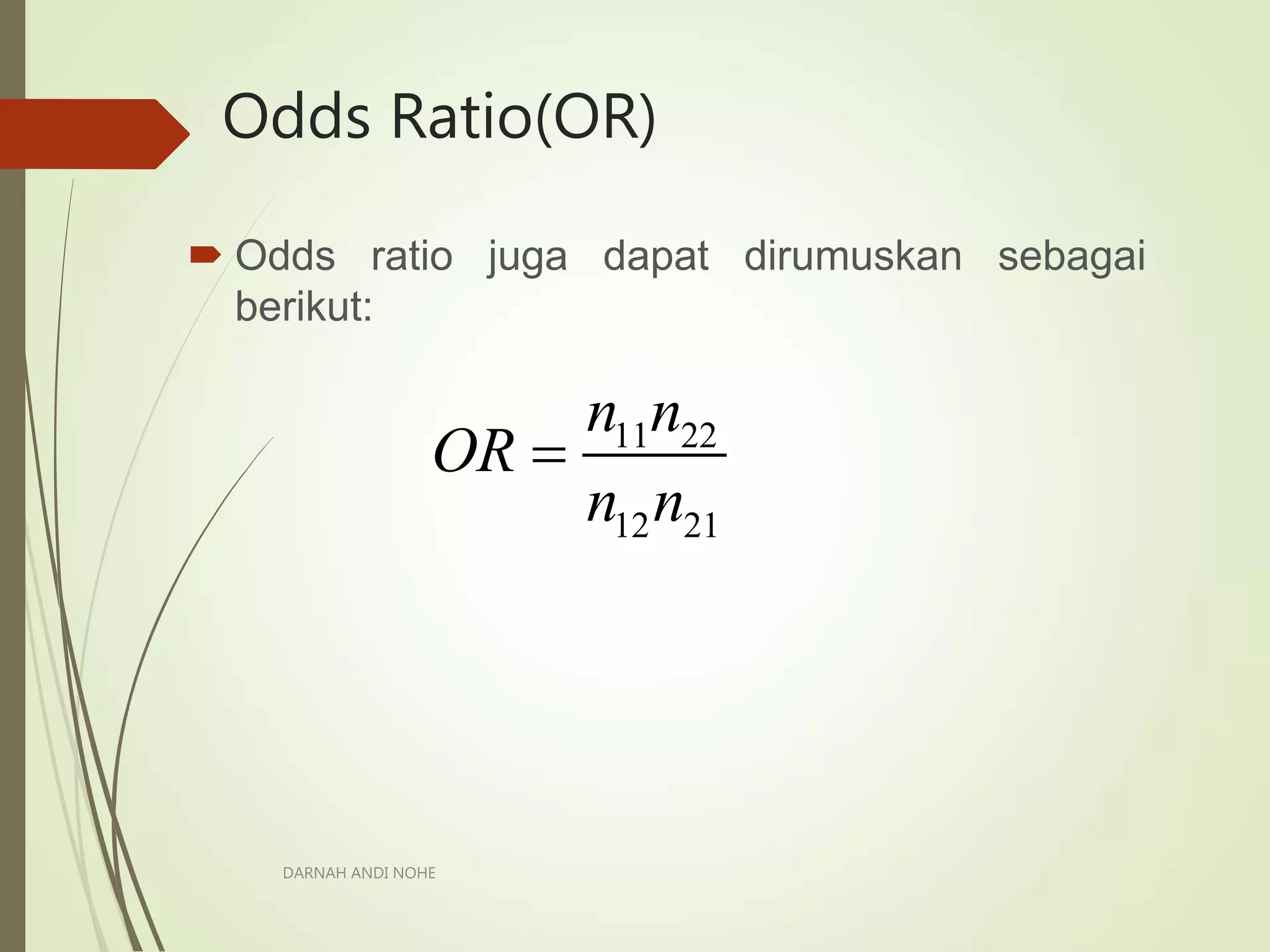 Odds Ratio(OR)

Odds ratio juga dapat dirumuskan sebagai berikut:

$OR = \frac{n_{11}n_{22}}{n_{12}n_{21}}$

DARNAH ANDI NOHE